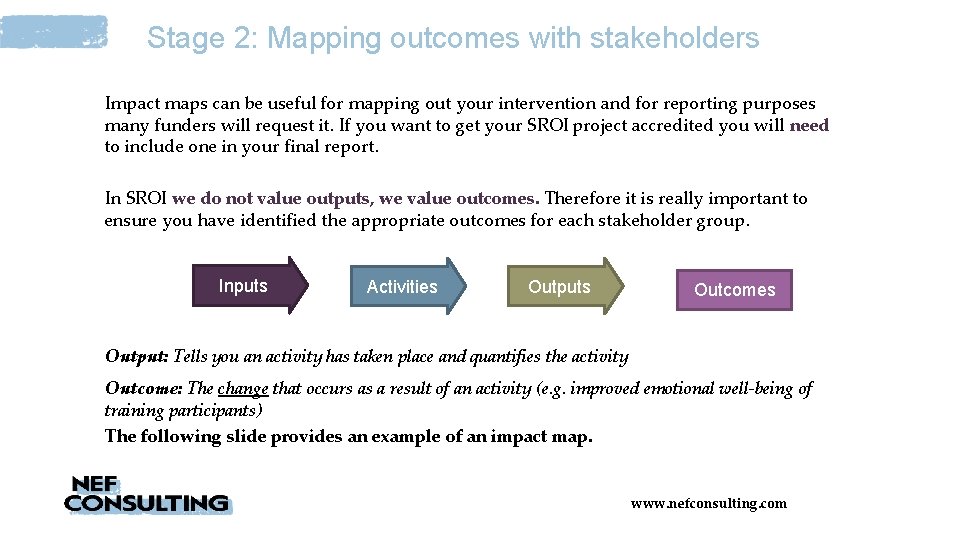 Stage 2: Mapping outcomes with stakeholders

Impact maps can be useful for mapping out your intervention and for reporting purposes many funders will request it. If you want to get your SROI project accredited you will need to include one in your final report.

In SROI we do not value outputs, we value outcomes. Therefore it is really important to ensure you have identified the appropriate outcomes for each stakeholder group.

Inputs

Activities

Outputs

Outcomes

Output: Tells you an activity has taken place and quantifies the activity

Outcome: The change that occurs as a result of an activity (e.g. improved emotional well-being of training participants)

The following slide provides an example of an impact map.

NEF CONSULTING

www.nefconsulting.com